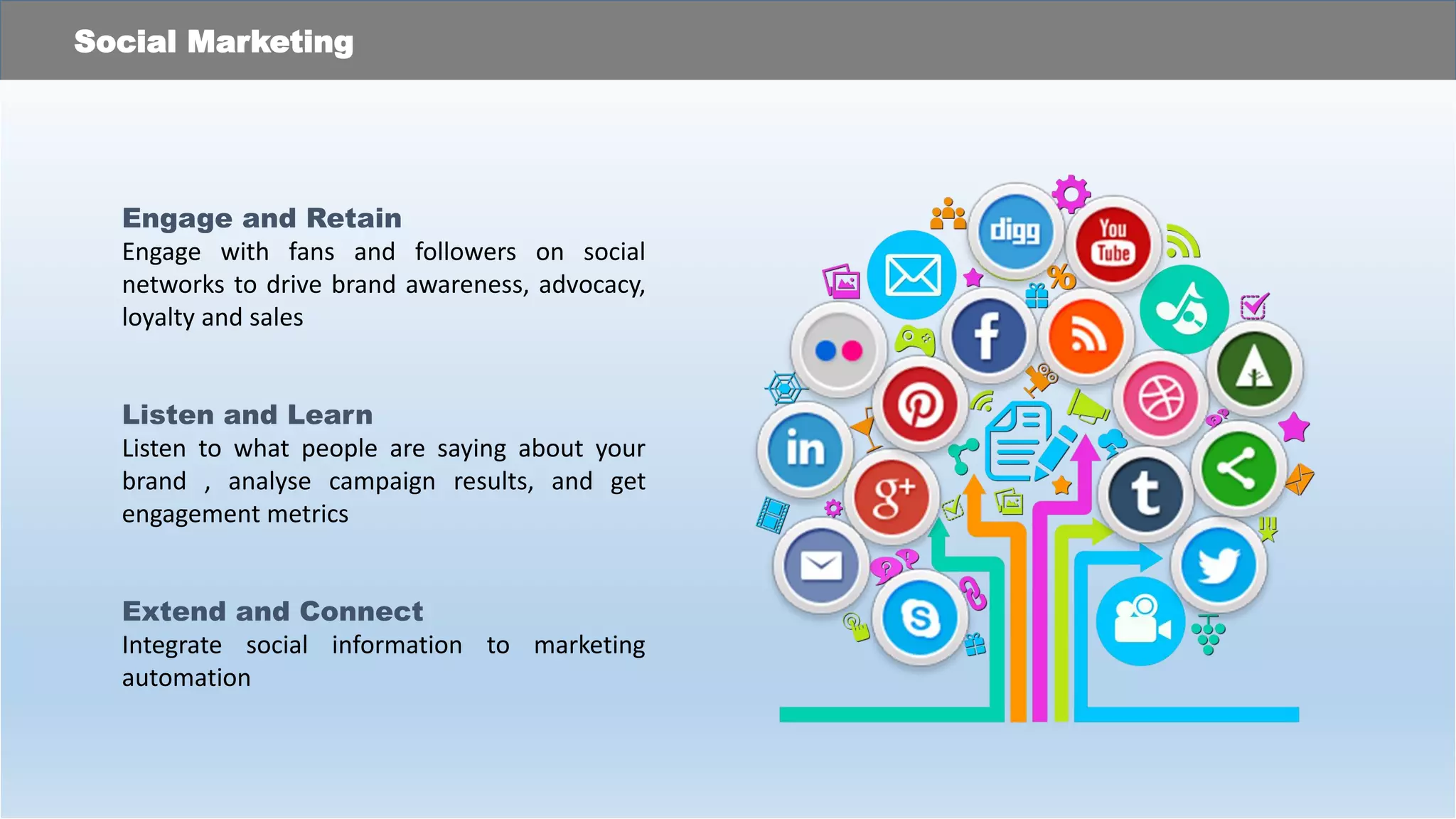 Social Marketing

Engage and Retain
Engage with fans and followers on social networks to drive brand awareness, advocacy, loyalty and sales

Listen and Learn
Listen to what people are saying about your brand , analyse campaign results, and get engagement metrics

Extend and Connect
Integrate social information to marketing automation

digg
You Tube
f
in
g+
t
S